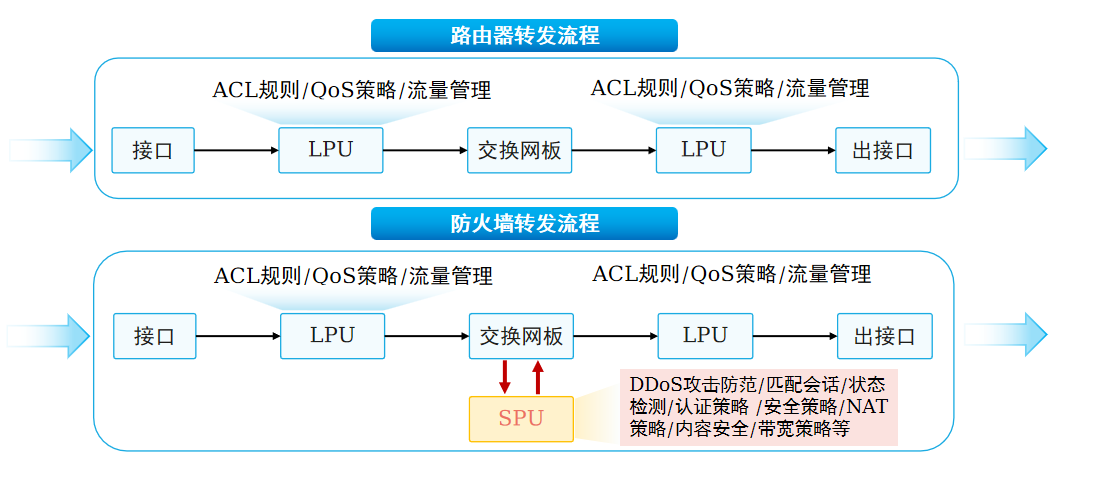 路由器转发流程

ACL规则/QoS策略/流量管理

ACL规则/QoS策略/流量管理

接口

LPU

交换网板

LPU

出接口

防火墙转发流程

ACL规则/QoS策略/流量管理

ACL规则/QoS策略/流量管理

接口

LPU

交换网板

LPU

出接口

SPU

DDoS攻击防范/匹配会话/状态检测/认证策略 /安全策略/NAT策略/内容安全/带宽策略等